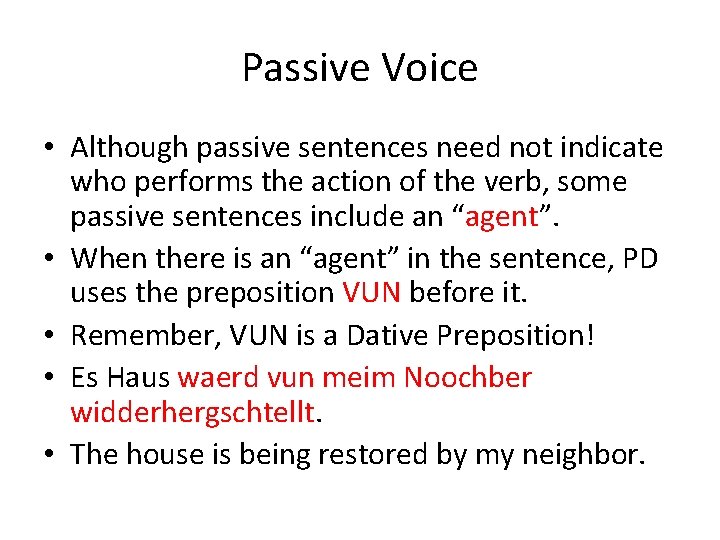 Passive Voice

• Although passive sentences need not indicate who performs the action of the verb, some passive sentences include an "agent".
• When there is an "agent" in the sentence, PD uses the preposition VUN before it.
• Remember, VUN is a Dative Preposition!
• Es Haus waerd vun meim Noochber widderhergschtellt.
• The house is being restored by my neighbor.